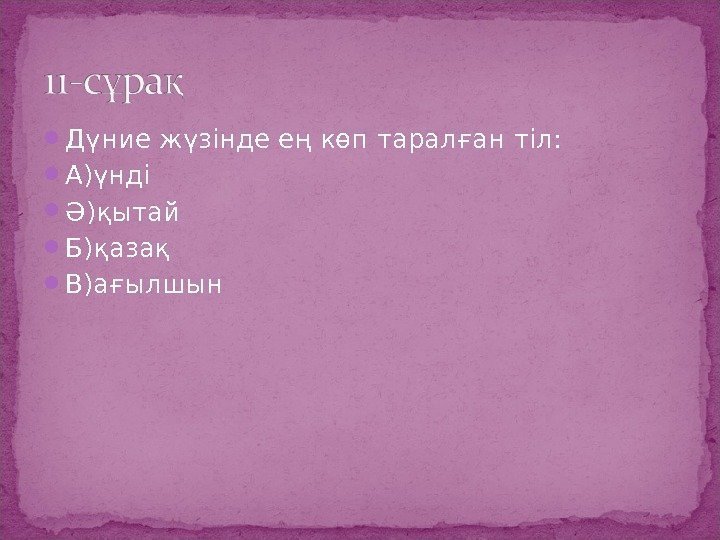 11-сұрақ

Дүние жүзінде ең көп таралған тіл:

А)үнді

Ә)қытай

Б)қазақ

В)ағылшын